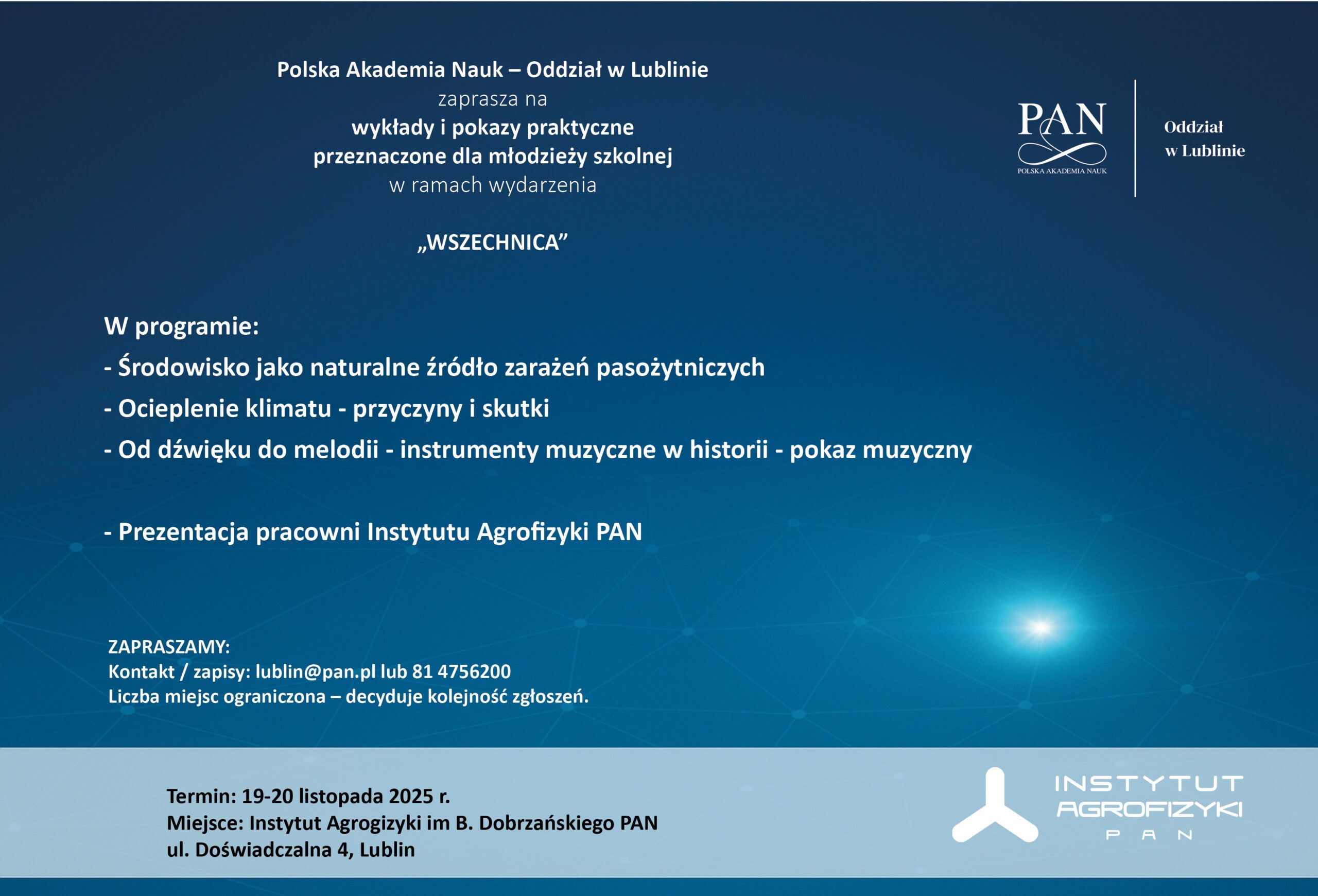 Polska Akademia Nauk – Oddział w Lublinie
zaprasza na
wykłady i pokazy praktyczne
przeznaczone dla młodzieży szkolnej
w ramach wydarzenia

„WSZECHNICA”

PAN
POLSKA AKADEMIA NAUK

Oddział
w Lublinie

W programie:
- Środowisko jako naturalne źródło zarażeń pasożytniczych
- Ocieplenie klimatu - przyczyny i skutki
- Od dźwięku do melodii - instrumenty muzyczne w historii - pokaz muzyczny

- Prezentacja pracowni Instytutu Agrofizyki PAN

ZAPRASZAMY:
Kontakt / zapisy: lublin@pan.pl lub 81 4756200
Liczba miejsc ograniczona – decyduje kolejność zgłoszeń.

Termin: 19-20 listopada 2025 r.
Miejsce: Instytut Agrogizyki im B. Dobrzańskiego PAN
ul. Doświadczalna 4, Lublin

INSTYTUT
AGROFIZYKI
PAN